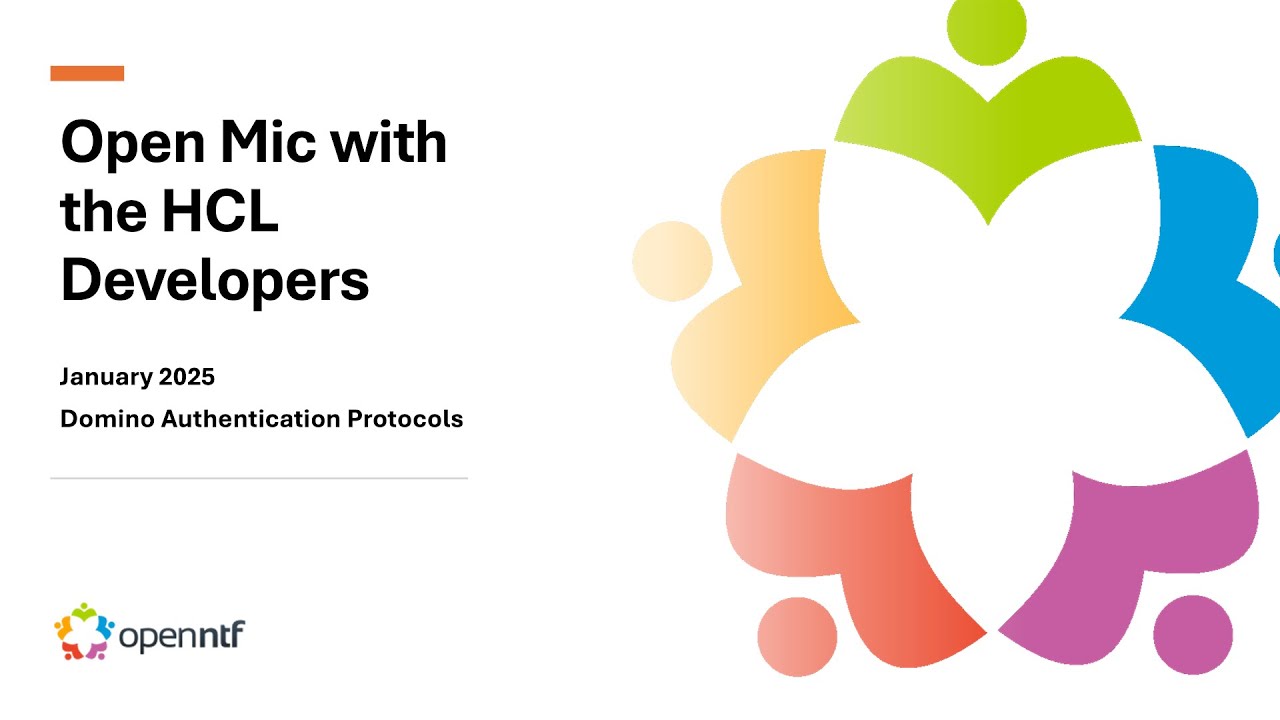 Open Mic with the HCL Developers

January 2025

Domino Authentication Protocols

openntf